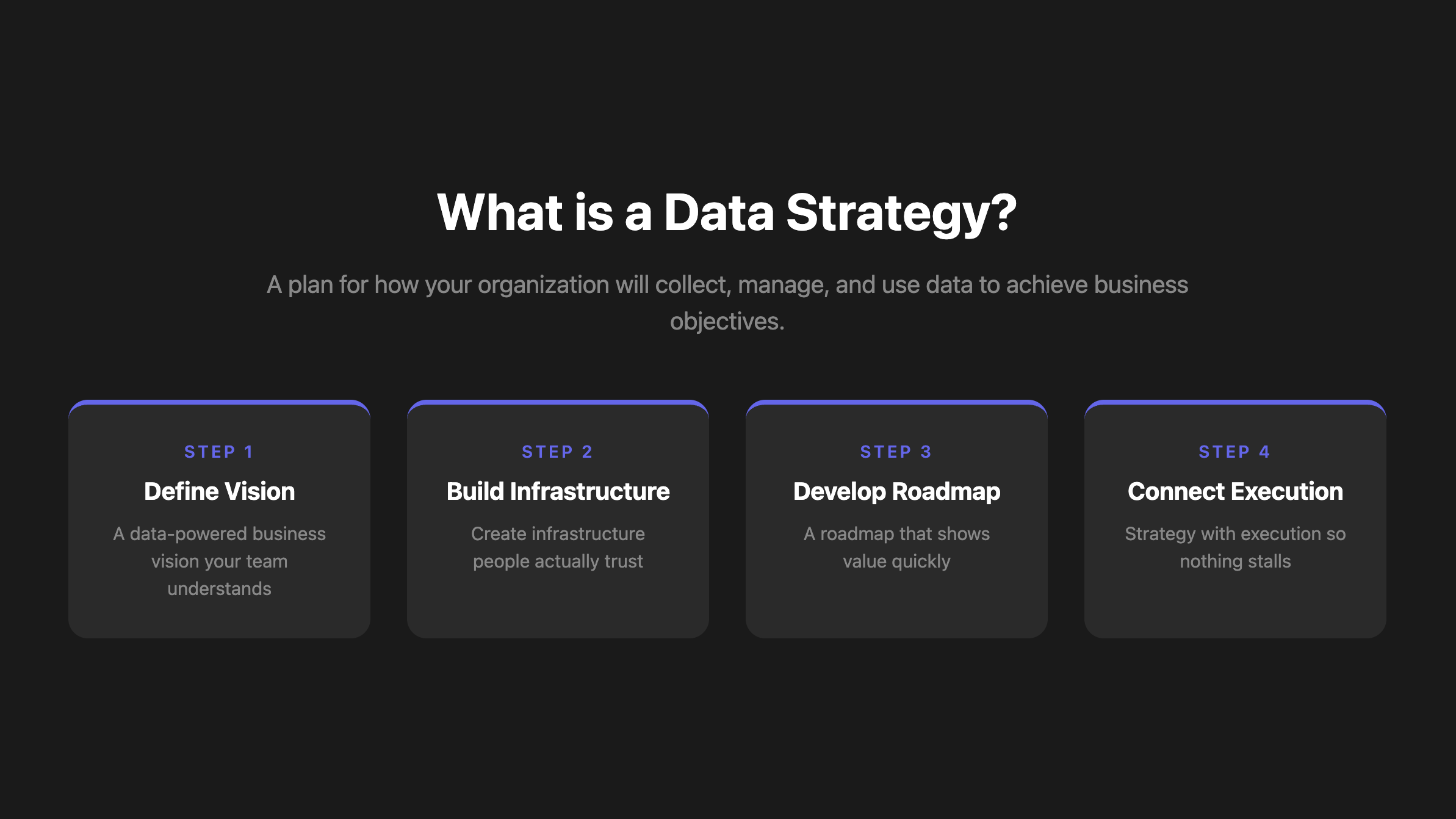 What is a Data Strategy?

A plan for how your organization will collect, manage, and use data to achieve business objectives.

STEP 1

Define Vision

A data-powered business vision your team understands

STEP 2

Build Infrastructure

Create infrastructure people actually trust

STEP 3

Develop Roadmap

A roadmap that shows value quickly

STEP 4

Connect Execution

Strategy with execution so nothing stalls